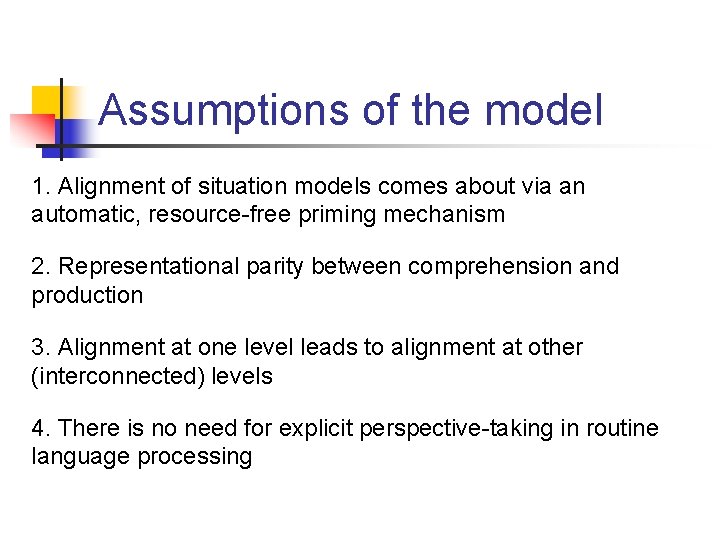 Assumptions of the model

1. Alignment of situation models comes about via an automatic, resource-free priming mechanism

2. Representational parity between comprehension and production

3. Alignment at one level leads to alignment at other (interconnected) levels

4. There is no need for explicit perspective-taking in routine language processing